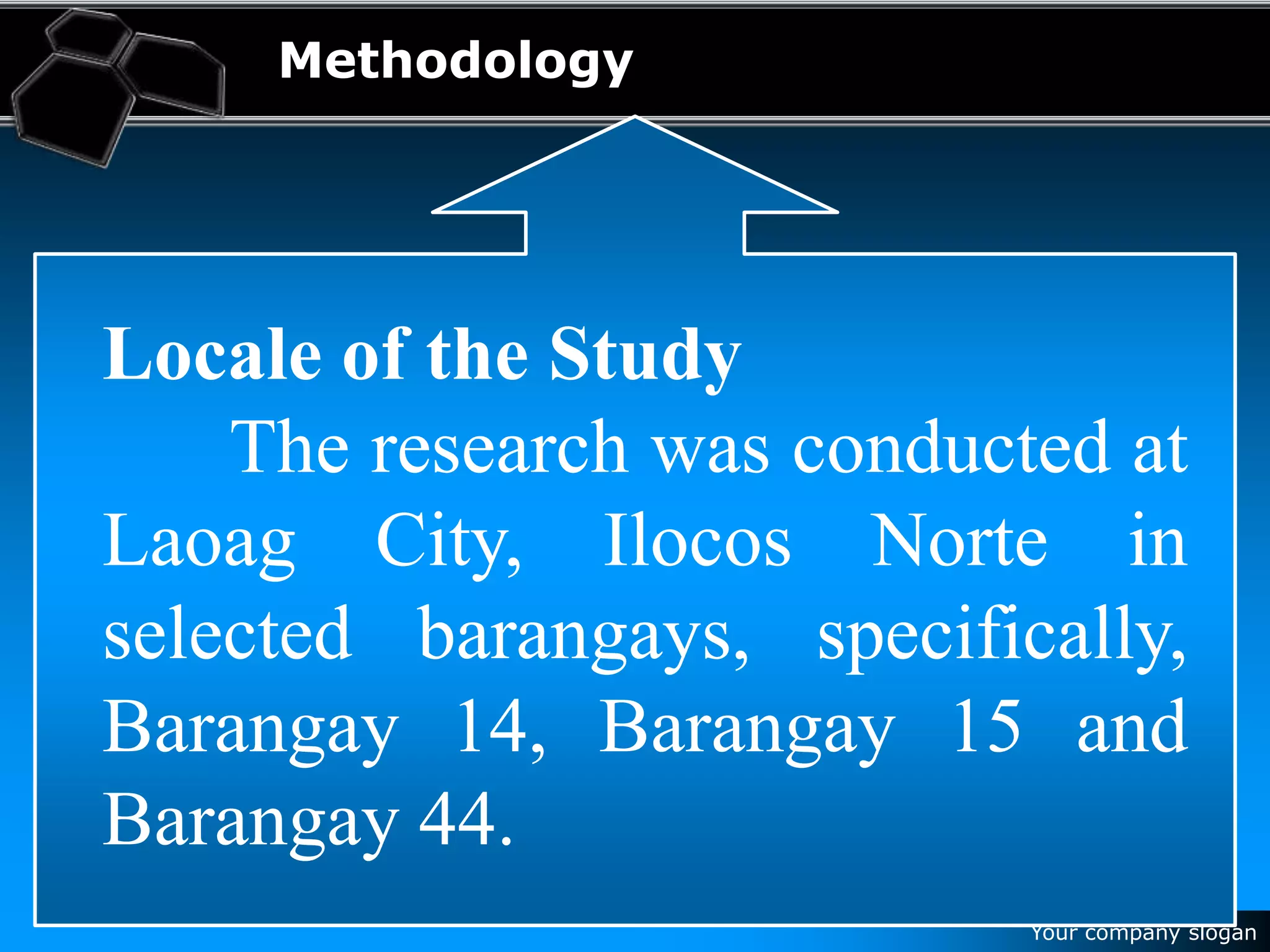 Methodology

Locale of the Study

The research was conducted at Laoag City, Ilocos Norte in selected barangays, specifically, Barangay 14, Barangay 15 and Barangay 44.

Your company slogan